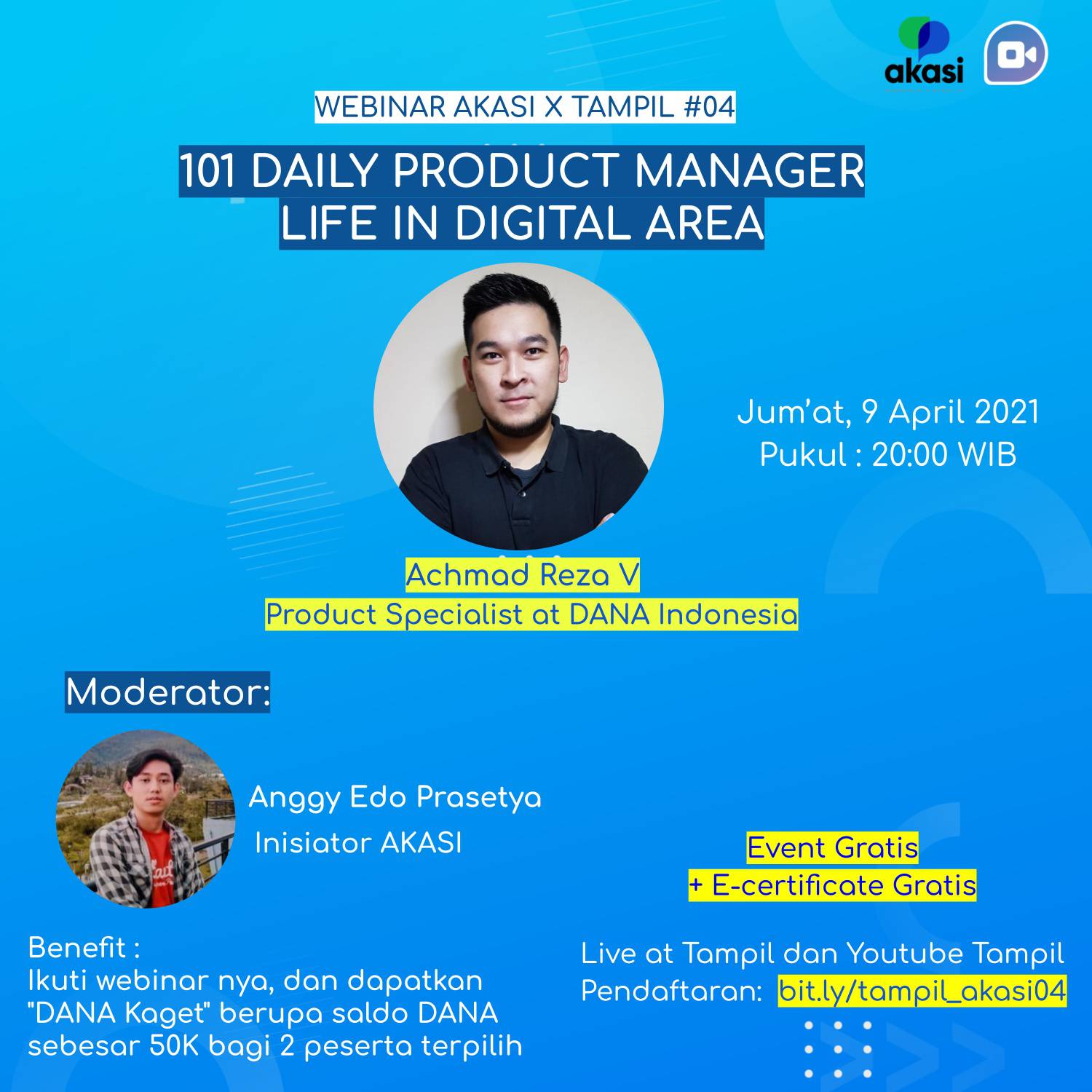 akasi

WEBINAR AKASI X TAMPIL #04

101 DAILY PRODUCT MANAGER LIFE IN DIGITAL AREA

Jum'at, 9 April 2021
Pukul : 20:00 WIB

Achmad Reza V
Product Specialist at DANA Indonesia

Moderator:

Anggy Edo Prasetya
Inisiator AKASI

Event Gratis
+ E-certificate Gratis

Benefit :
Ikuti webinar nya, dan dapatkan "DANA Kaget" berupa saldo DANA sebesar 50K bagi 2 peserta terpilih

Live at Tampil dan Youtube Tampil
Pendaftaran: bit.ly/tampil_akasi04